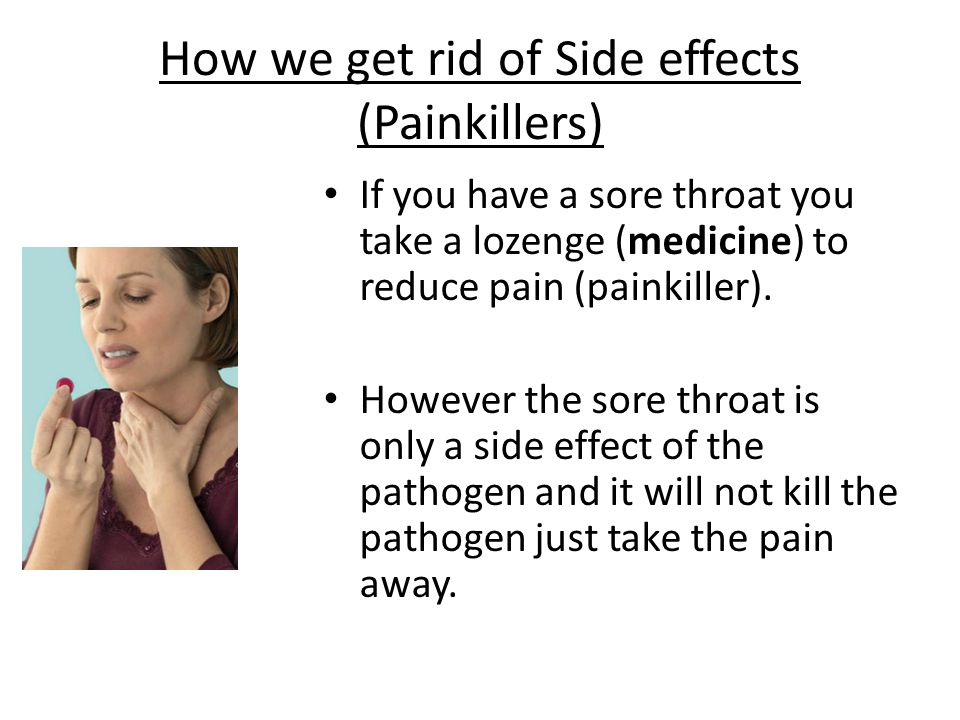 How we get rid of Side effects (Painkillers)

• If you have a sore throat you take a lozenge (medicine) to reduce pain (painkiller).

• However the sore throat is only a side effect of the pathogen and it will not kill the pathogen just take the pain away.